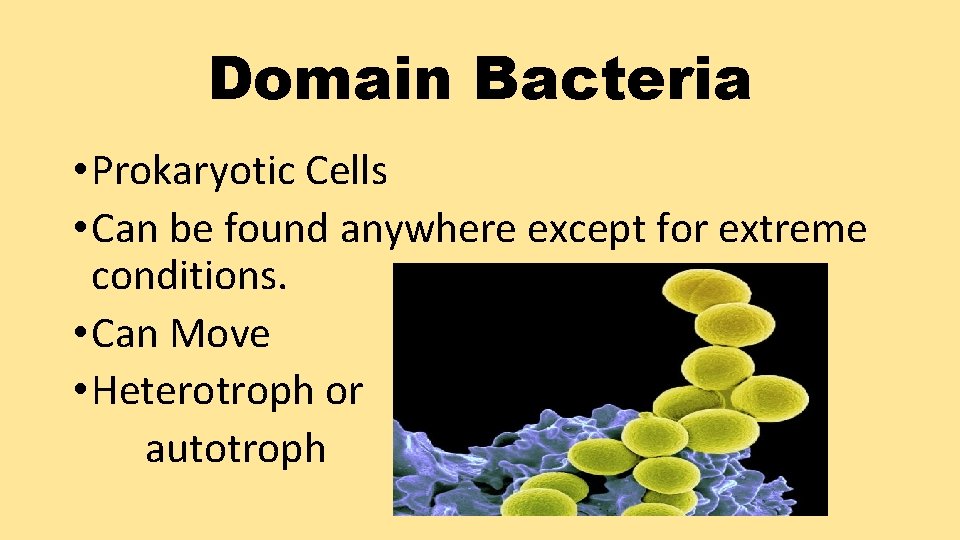 Domain Bacteria

• Prokaryotic Cells
• Can be found anywhere except for extreme conditions.
• Can Move
• Heterotroph or autotroph